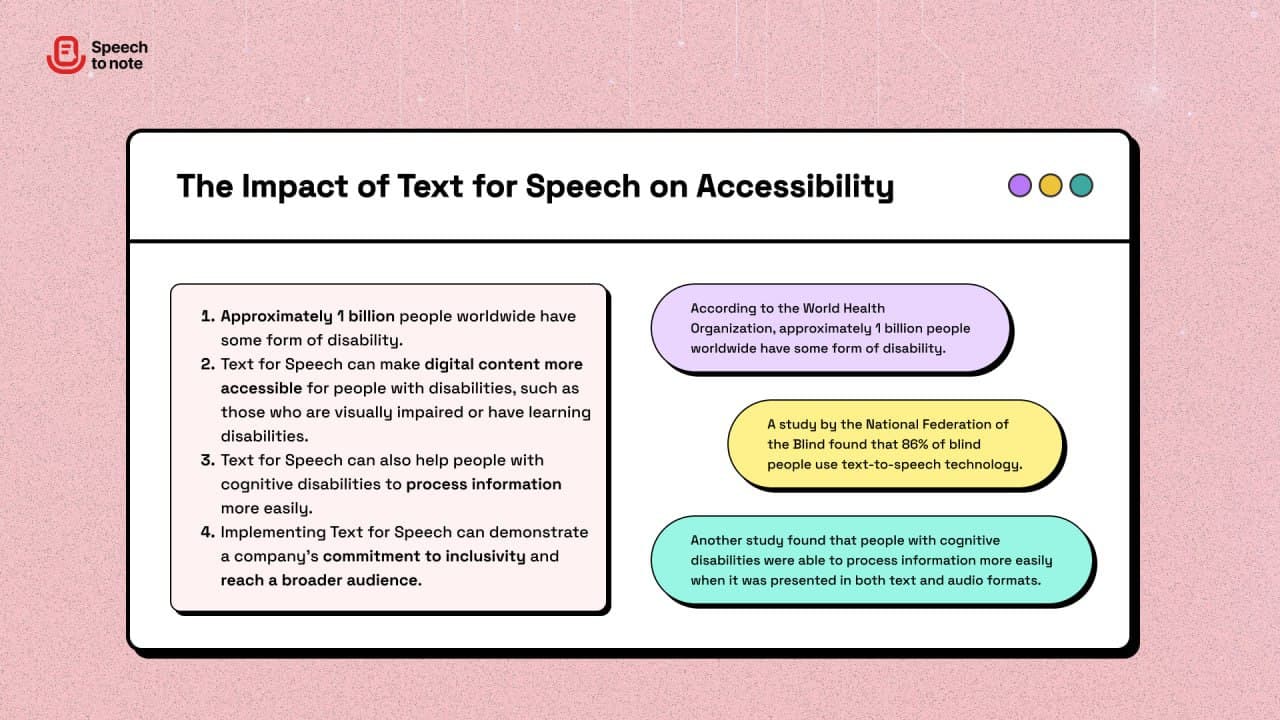 Speech to note

The Impact of Text for Speech on Accessibility

1. Approximately 1 billion people worldwide have some form of disability.
2. Text for Speech can make digital content more accessible for people with disabilities, such as those who are visually impaired or have learning disabilities.
3. Text for Speech can also help people with cognitive disabilities to process information more easily.
4. Implementing Text for Speech can demonstrate a company's commitment to inclusivity and reach a broader audience.

According to the World Health Organization, approximately 1 billion people worldwide have some form of disability.

A study by the National Federation of the Blind found that 86% of blind people use text-to-speech technology.

Another study found that people with cognitive disabilities were able to process information more easily when it was presented in both text and audio formats.